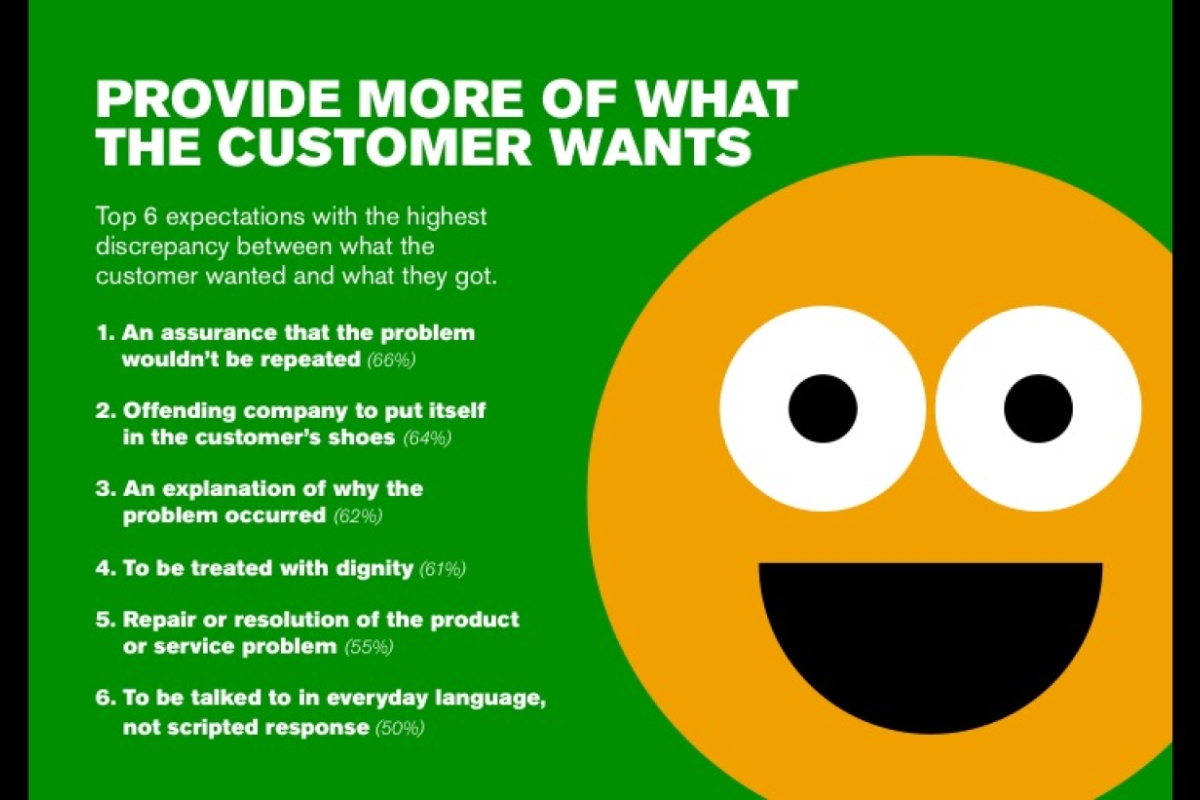 PROVIDE MORE OF WHAT THE CUSTOMER WANTS

Top 6 expectations with the highest discrepancy between what the customer wanted and what they got.

1. An assurance that the problem wouldn't be repeated (66%)

2. Offending company to put itself in the customer's shoes (64%)

3. An explanation of why the problem occurred (62%)

4. To be treated with dignity (61%)

5. Repair or resolution of the product or service problem (55%)

6. To be talked to in everyday language, not scripted response (50%)